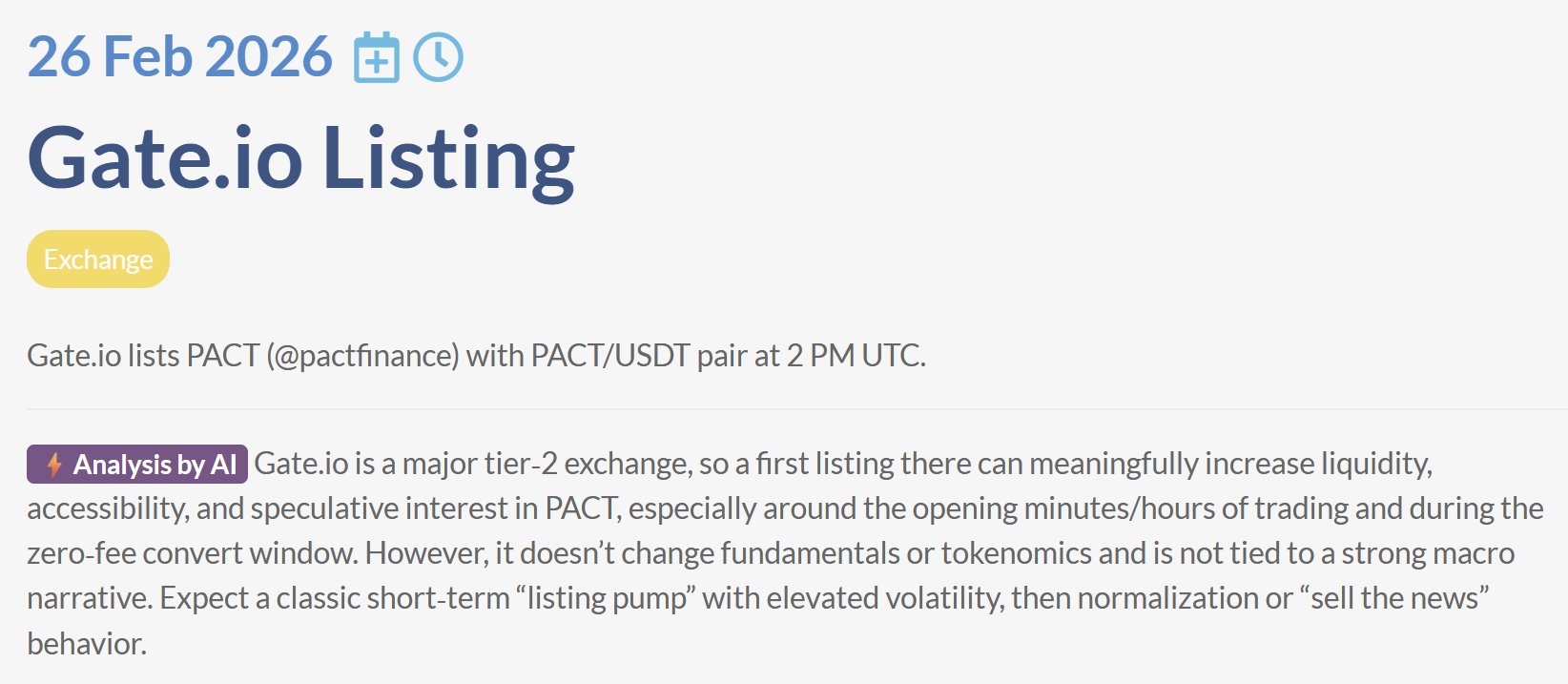 26 Feb 2026

Gate.io Listing

Exchange

Gate.io lists PACT (@pactfinance) with PACT/USDT pair at 2 PM UTC.

Analysis by AI Gate.io is a major tier-2 exchange, so a first listing there can meaningfully increase liquidity, accessibility, and speculative interest in PACT, especially around the opening minutes/hours of trading and during the zero-fee convert window. However, it doesn’t change fundamentals or tokenomics and is not tied to a strong macro narrative. Expect a classic short-term “listing pump” with elevated volatility, then normalization or “sell the news” behavior.